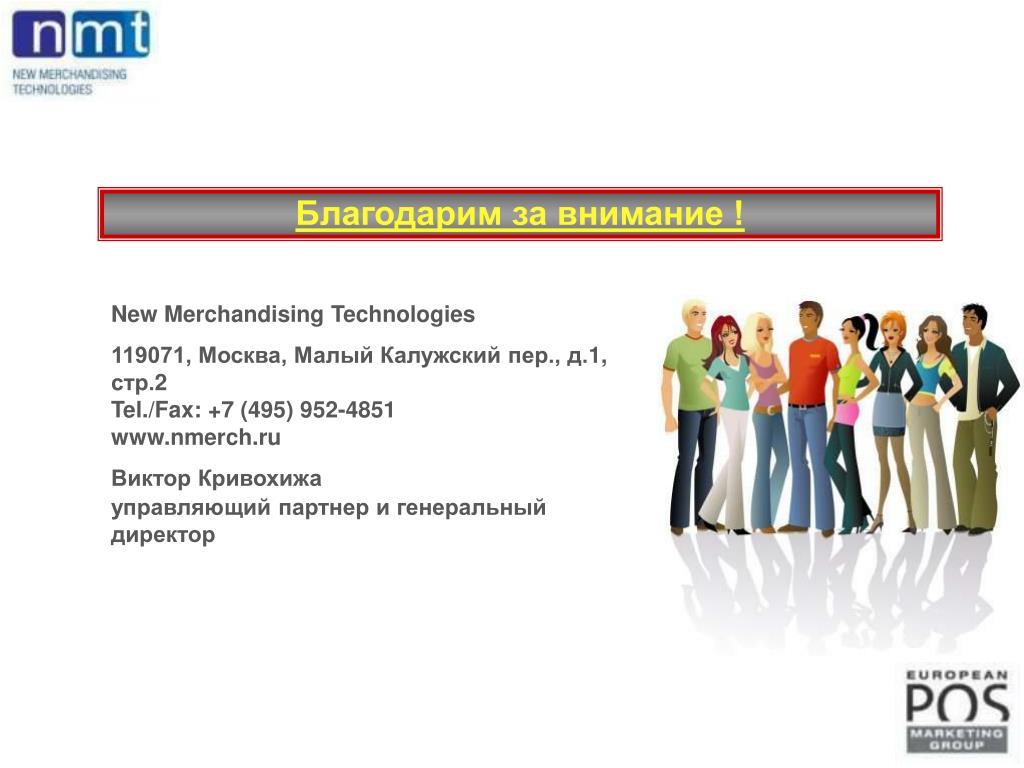 nmt
NEW MERCHANDISING TECHNOLOGIES

Благодарим за внимание !

New Merchandising Technologies

119071, Москва, Малый Калужский пер., д.1, стр.2
Tel./Fax: +7 (495) 952-4851
www.nmerch.ru

Виктор Кривохижа
управляющий партнер и генеральный директор

EUROPEAN
POS
MARKETING GROUP